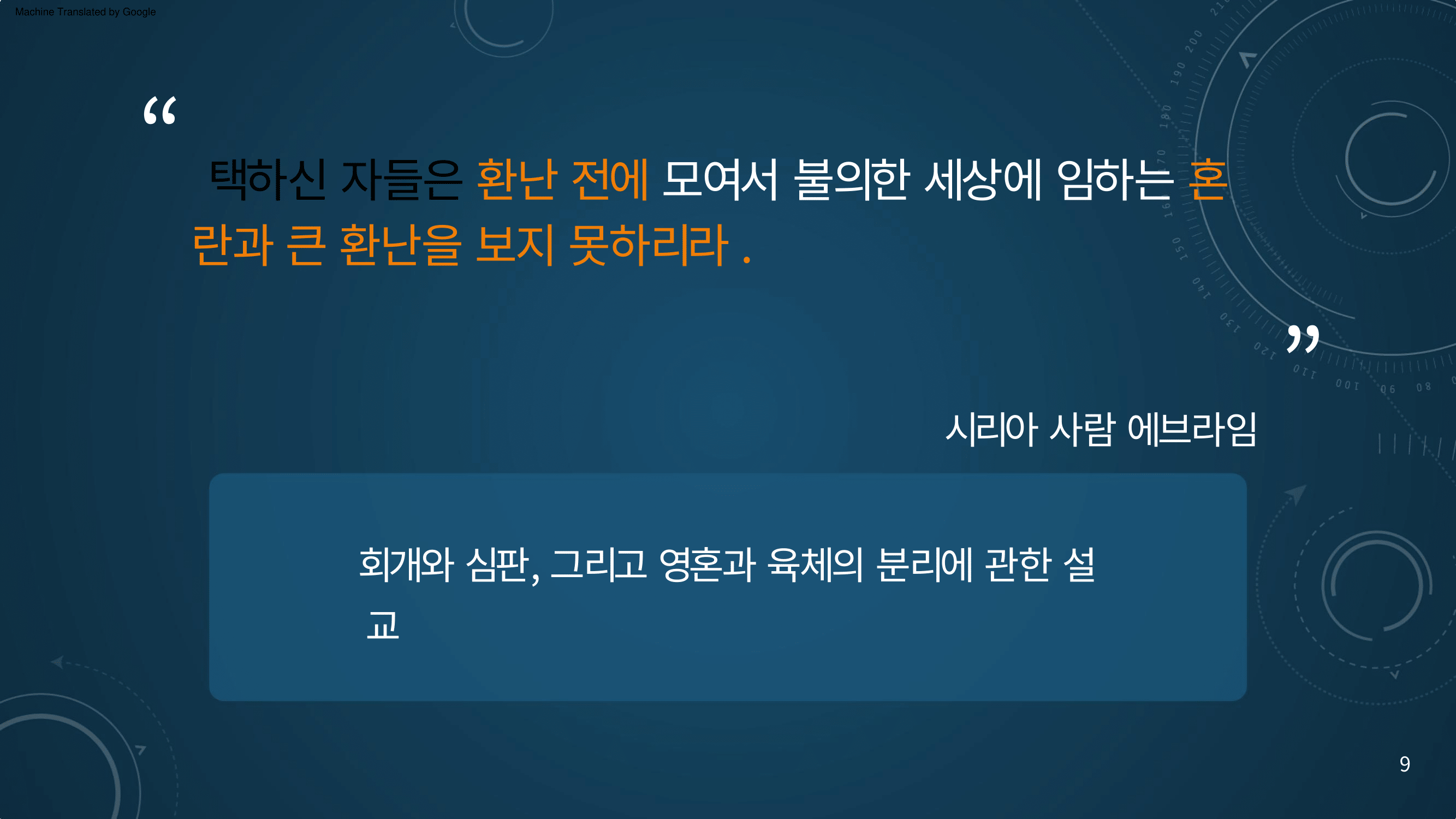 Machine Translated by Google

“

택하신 자들은 환난 전에 모여서 불의한 세상에 임하는 혼란과 큰 환난을 보지 못하리라 .

”

시리아 사람 에브라임

회개와 심판, 그리고 영혼과 육체의 분리에 관한 설교

9